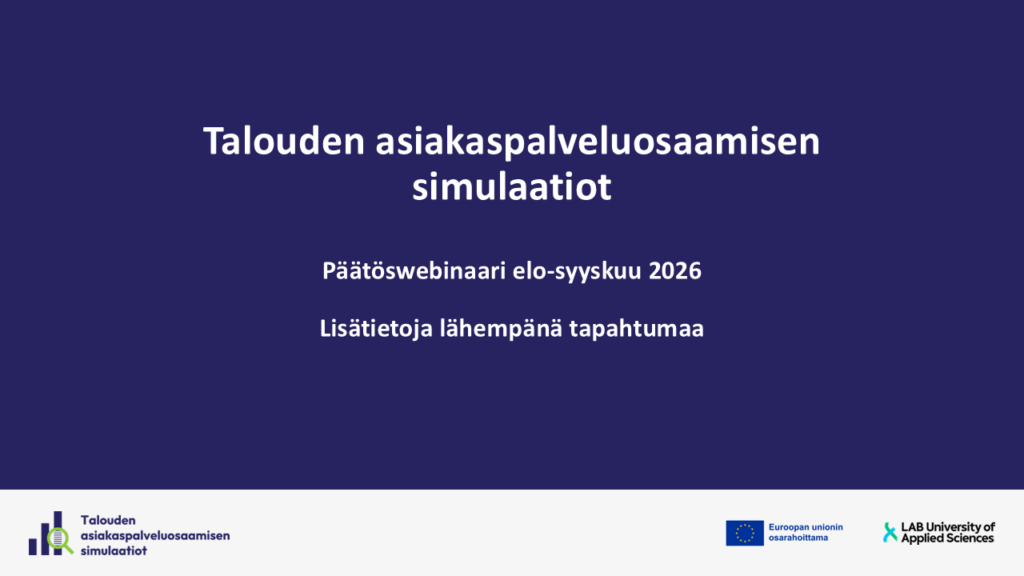 Talouden asiakaspalveluosaamisen simulaatiot

Päätöswebinaari elo-syyskuu 2026

Lisätietoja lähempänä tapahtumaa

Talouden asiakaspalveluosaamisen simulaatiot

Euroopan unionin osarahoittama

LAB University of Applied Sciences